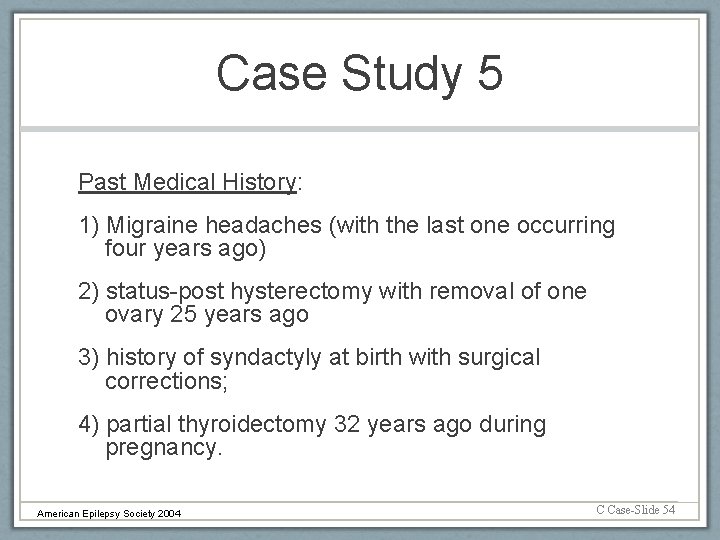 Case Study 5

Past Medical History:

1) Migraine headaches (with the last one occurring four years ago)

2) status-post hysterectomy with removal of one ovary 25 years ago

3) history of syndactyly at birth with surgical corrections;

4) partial thyroidectomy 32 years ago during pregnancy.

American Epilepsy Society 2004

C Case-Slide 54